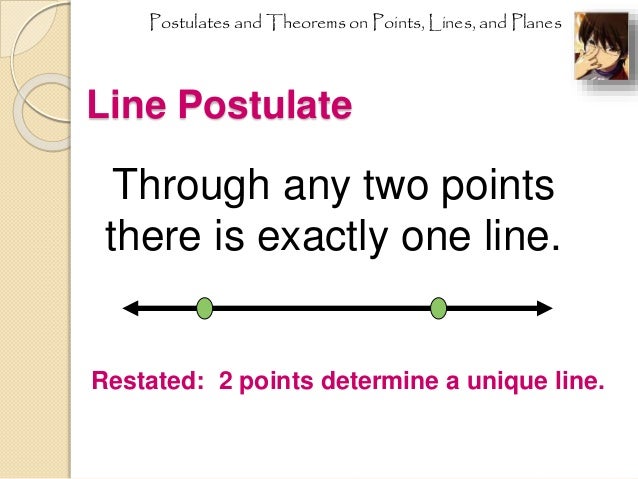 Postulates and Theorems on Points, Lines, and Planes

Line Postulate

Through any two points there is exactly one line.

Restated: 2 points determine a unique line.